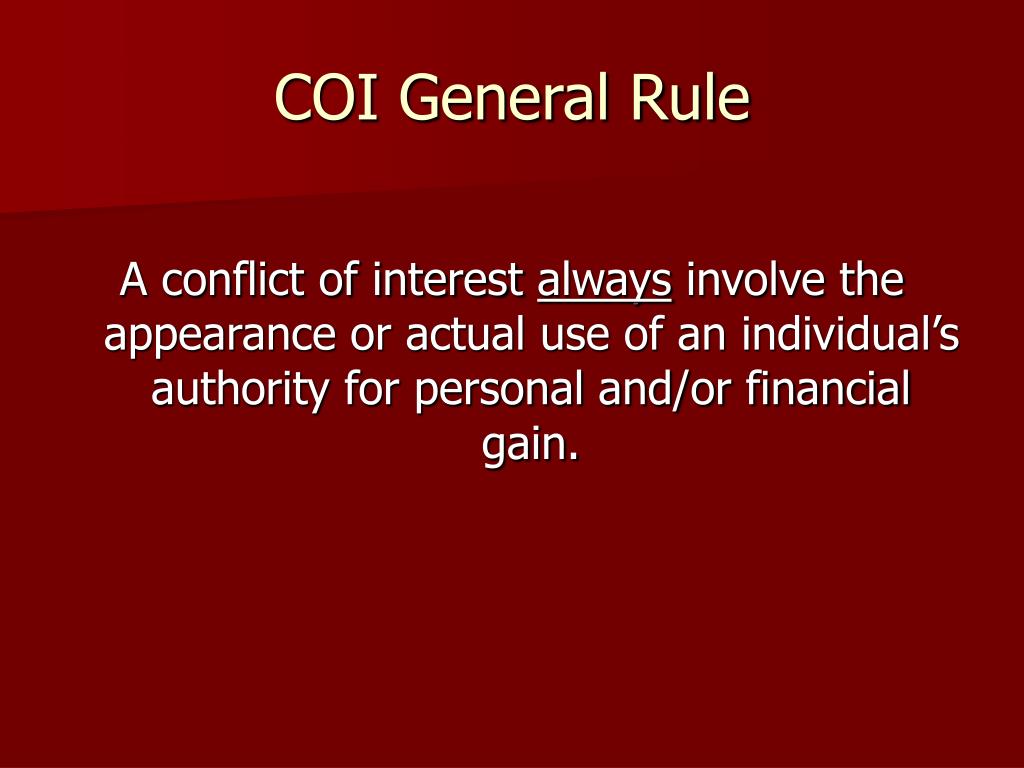 COI General Rule

A conflict of interest always involve the appearance or actual use of an individual’s authority for personal and/or financial gain.